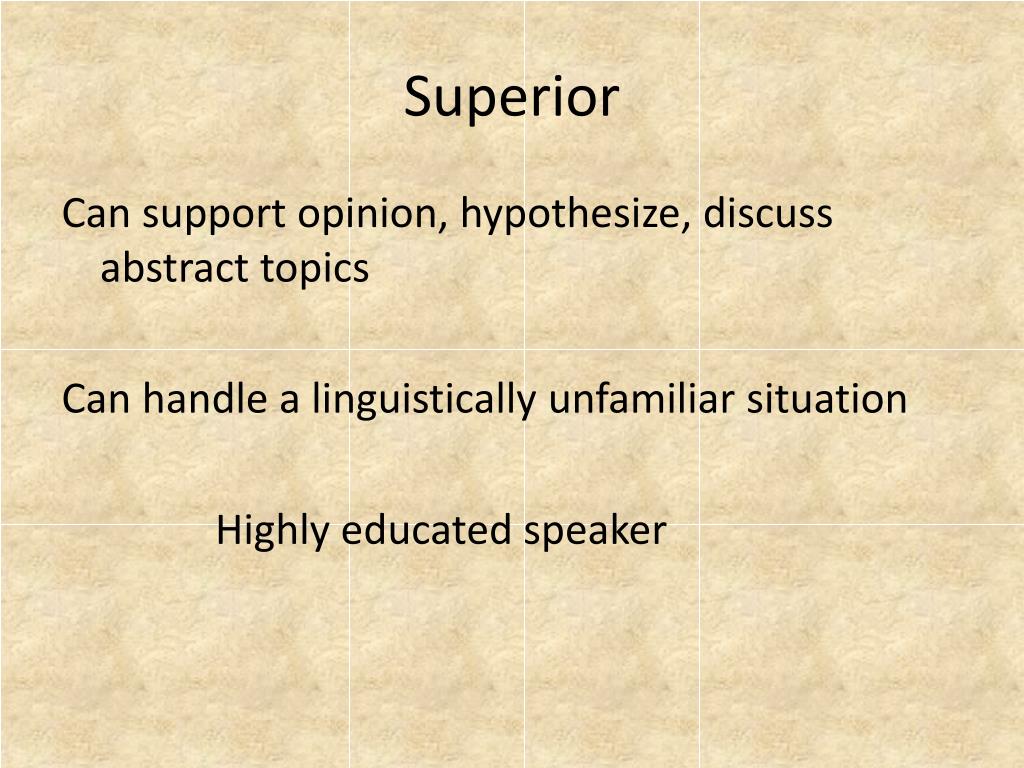 Superior

Can support opinion, hypothesize, discuss abstract topics

Can handle a linguistically unfamiliar situation

Highly educated speaker